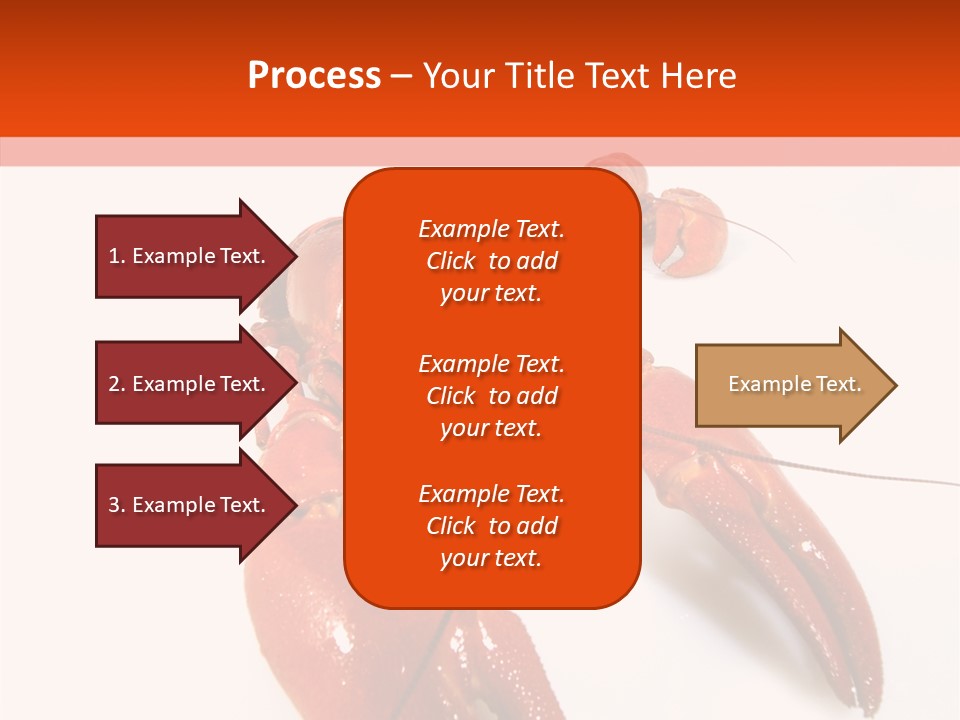 Process – Your Title Text Here

1. Example Text.

2. Example Text.

3. Example Text.

Example Text. Click to add your text.

Example Text. Click to add your text.

Example Text. Click to add your text.

Example Text.